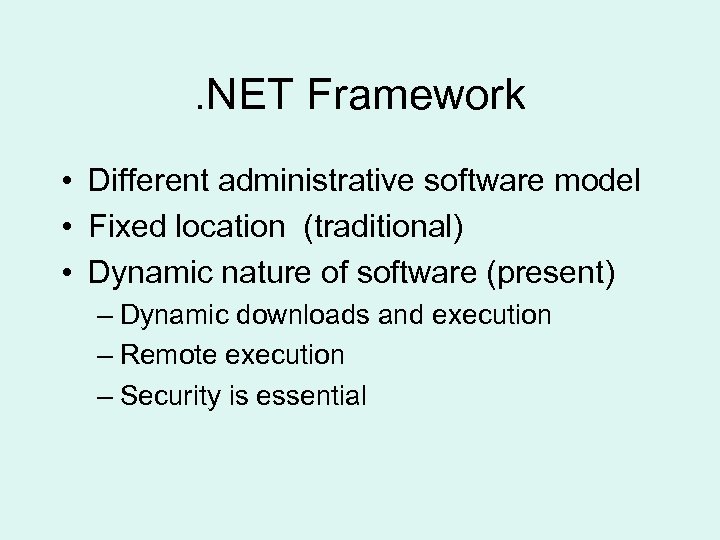 .NET Framework

• Different administrative software model
• Fixed location (traditional)
• Dynamic nature of software (present)
– Dynamic downloads and execution
– Remote execution
– Security is essential